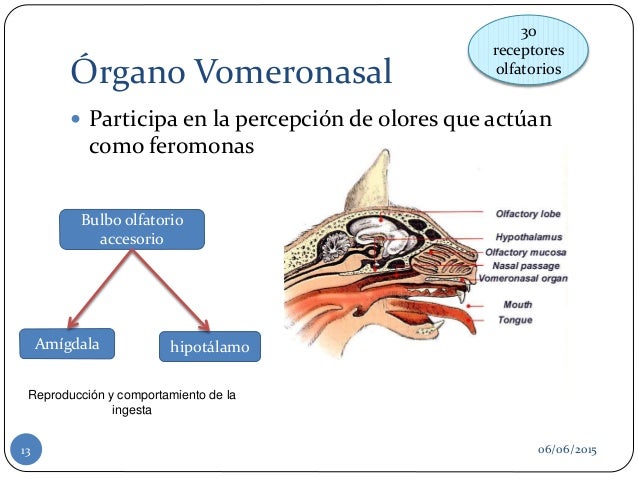 30 receptores olfatorios

Órgano Vomeronasal

Participa en la percepción de olores que actúan como feromonas

Bulbo olfatorio accesorio

Amígdala

hipotálamo

Reproducción y comportamiento de la ingesta

Olfactory lobe
Hypothalamus
Olfactory mucosa
Nasal passage
Vomeronasal organ
Mouth
Tongue

13

06/06/2015